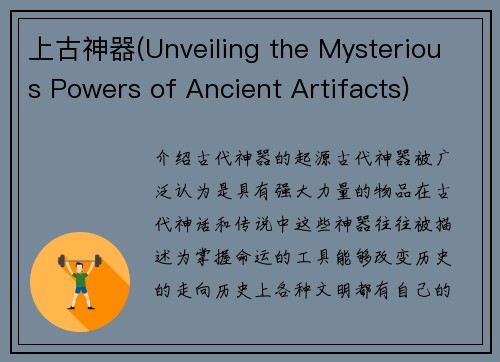 上古神器(Unveiling the Mysterious Powers of Ancient Artifacts)

介绍古代神器的起源古代神器被广泛认为是具有强大力量的物品在古代神话和传说中这些神器往往被描述为掌握命运的工具能够改变历史的走向历史上各种文明都有自己的